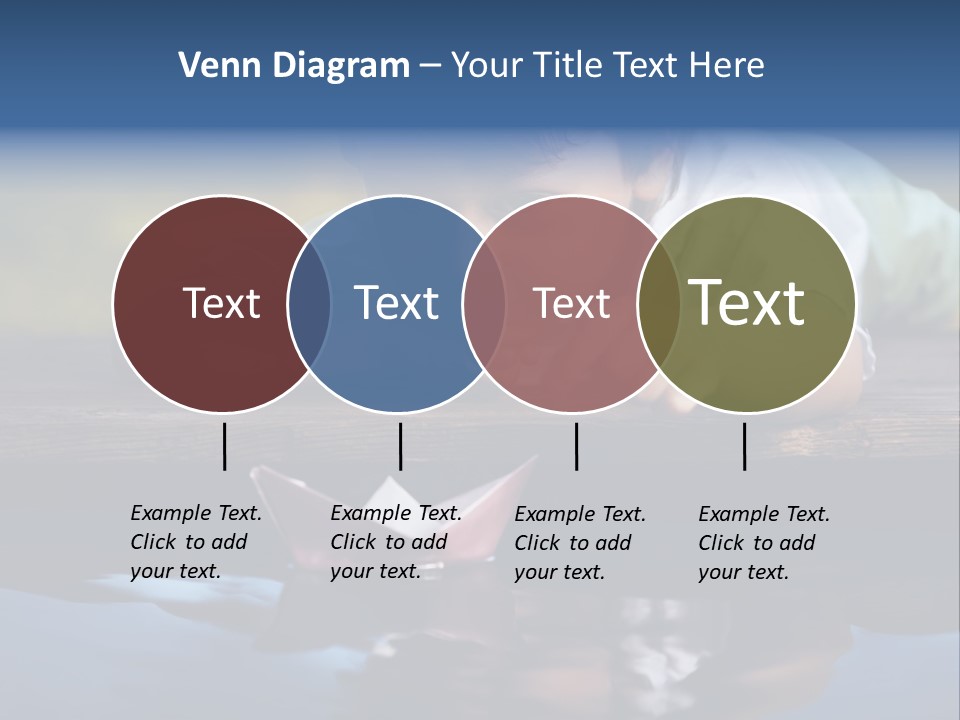 Venn Diagram – Your Title Text Here

Text

Text

Text

Text

Example Text. Click to add your text.

Example Text. Click to add your text.

Example Text. Click to add your text.

Example Text. Click to add your text.